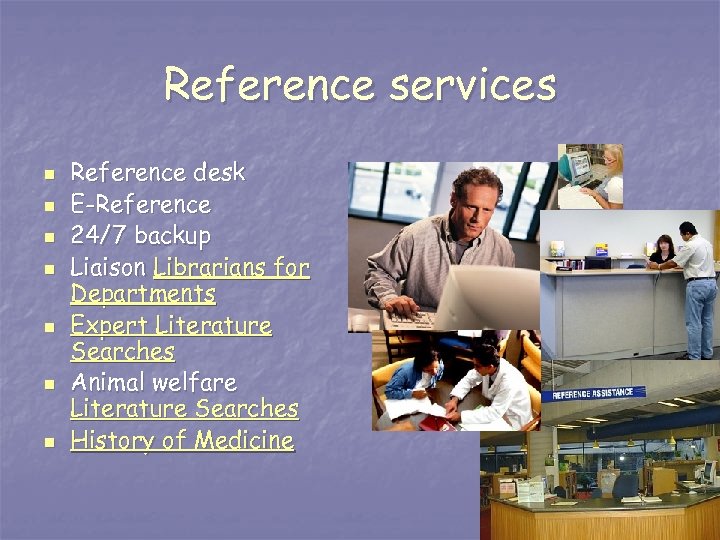 Reference services

- Reference desk
- E-Reference
- 24/7 backup
- Liaison Librarians for Departments
- Expert Literature Searches
- Animal welfare Literature Searches
- History of Medicine

REFERENCE ASSISTANCE